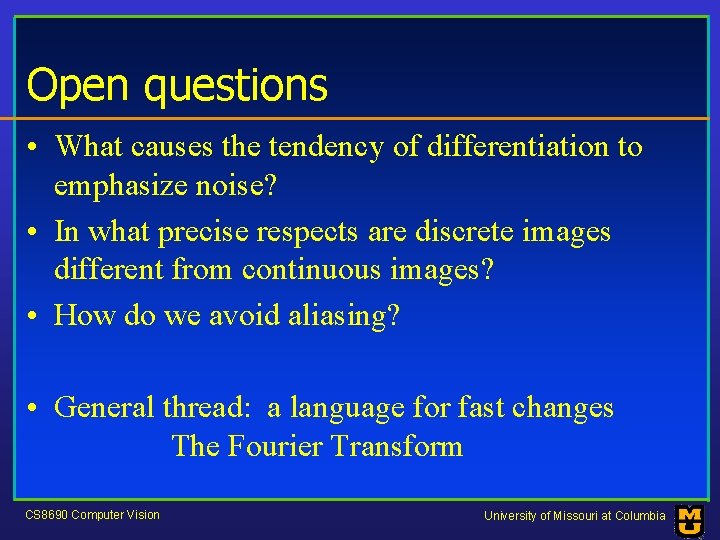 Open questions

• What causes the tendency of differentiation to emphasize noise?
• In what precise respects are discrete images different from continuous images?
• How do we avoid aliasing?

• General thread: a language for fast changes
The Fourier Transform

CS8690 Computer Vision

University of Missouri at Columbia

MU